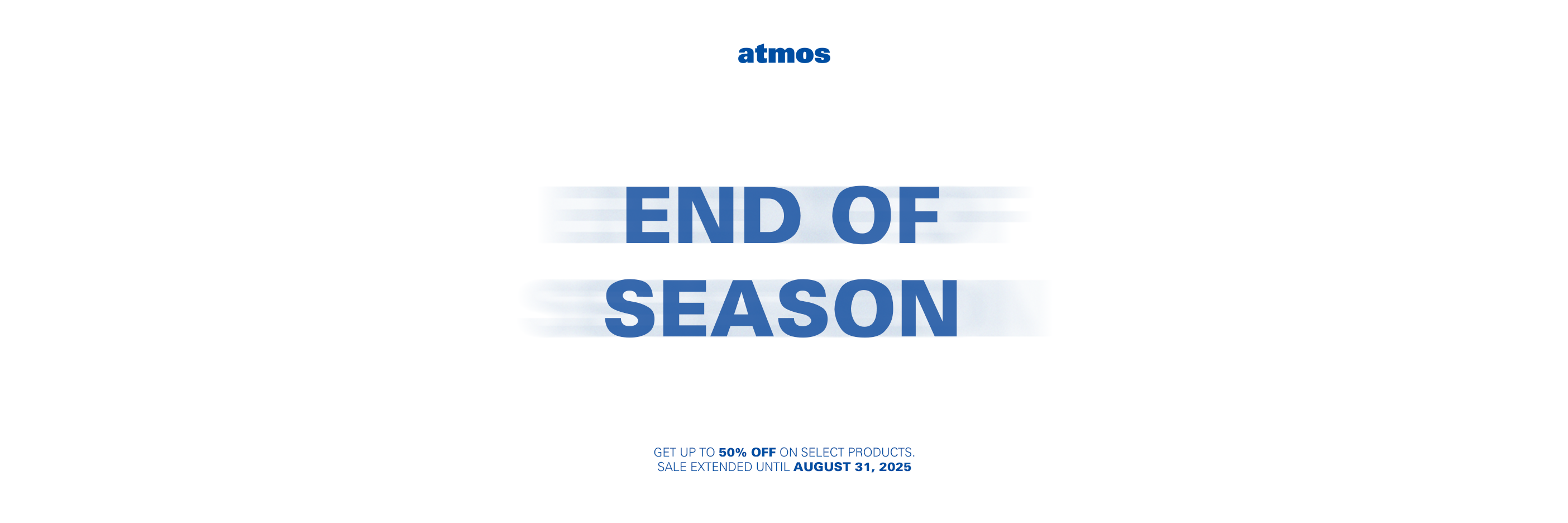 atmos

END OF SEASON

GET UP TO 50% OFF ON SELECT PRODUCTS.
SALE EXTENDED UNTIL AUGUST 31, 2025